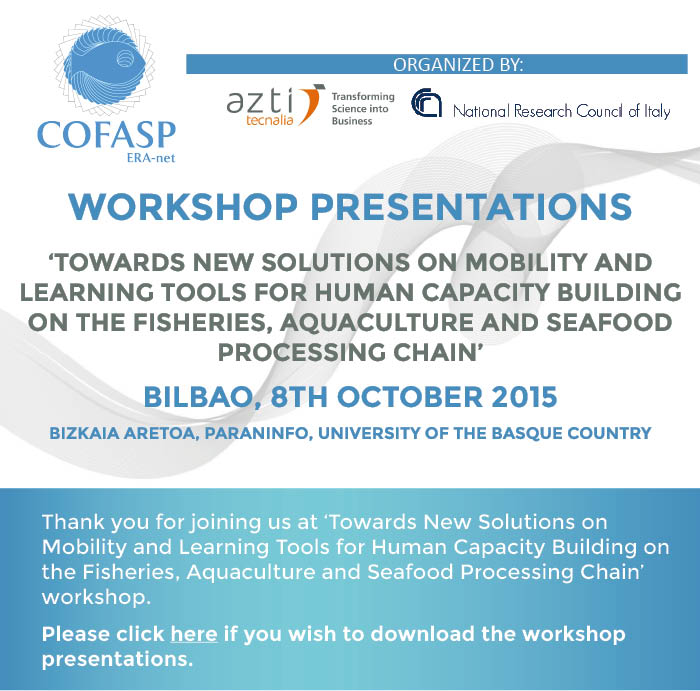 COFASP
ERA-net

ORGANIZED BY:

azti tecnalia Transforming Science into Business

National Research Council of Italy

WORKSHOP PRESENTATIONS

'TOWARDS NEW SOLUTIONS ON MOBILITY AND LEARNING TOOLS FOR HUMAN CAPACITY BUILDING ON THE FISHERIES, AQUACULTURE AND SEAFOOD PROCESSING CHAIN'

BILBAO, 8TH OCTOBER 2015

BIZKAIA ARETOA, PARANINFO, UNIVERSITY OF THE BASQUE COUNTRY

Thank you for joining us at 'Towards New Solutions on Mobility and Learning Tools for Human Capacity Building on the Fisheries, Aquaculture and Seafood Processing Chain' workshop.

Please click here if you wish to download the workshop presentations.